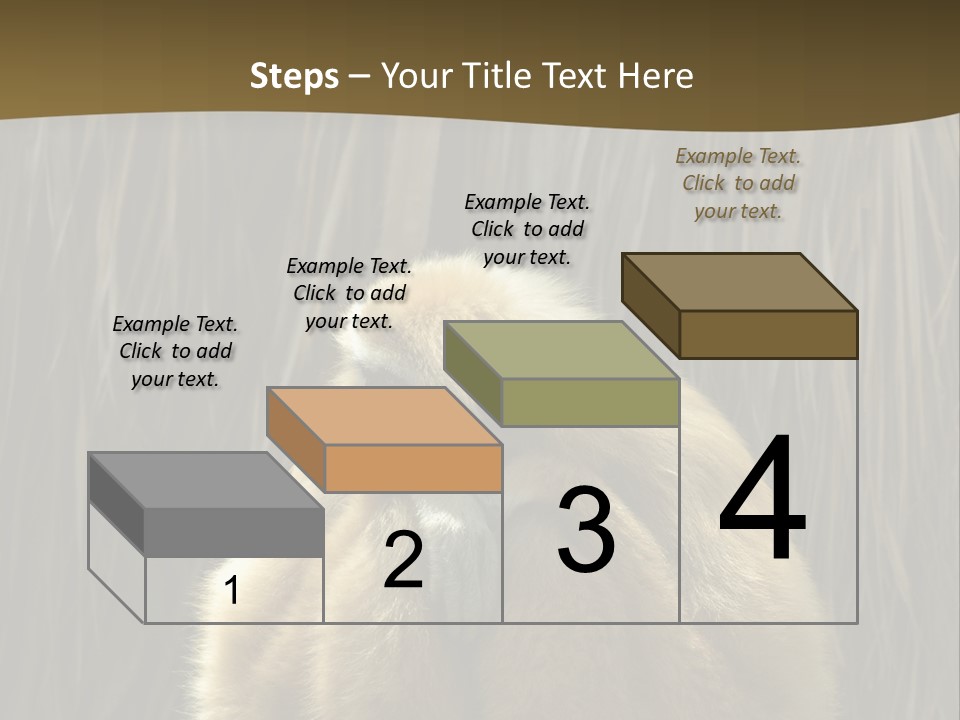 Steps – Your Title Text Here

Example Text. Click to add your text.

Example Text. Click to add your text.

Example Text. Click to add your text.

Example Text. Click to add your text.

1

2

3

4